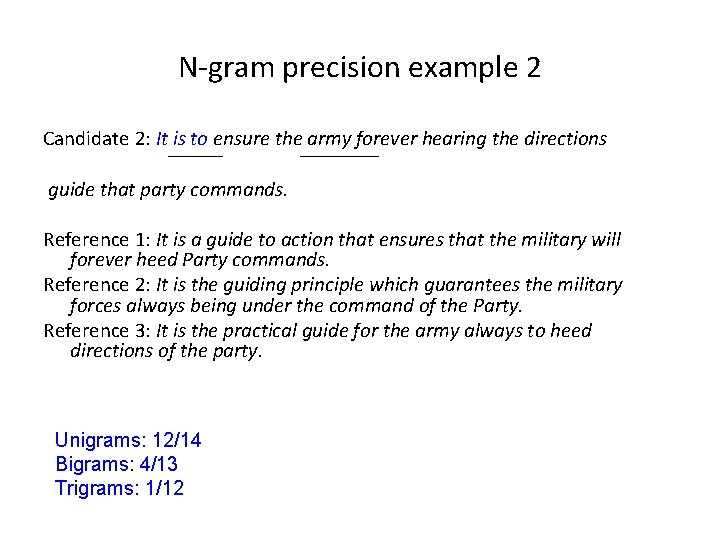 N-gram precision example 2

Candidate 2: It is to ensure the army forever hearing the directions

guide that party commands.

Reference 1: It is a guide to action that ensures that the military will forever heed Party commands.
Reference 2: It is the guiding principle which guarantees the military forces always being under the command of the Party.
Reference 3: It is the practical guide for the army always to heed directions of the party.

Unigrams: 12/14
Bigrams: 4/13
Trigrams: 1/12